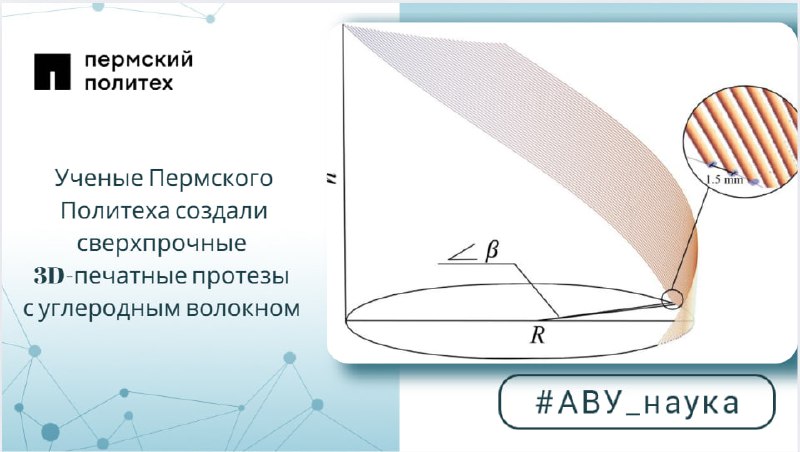 пермский
политех

Ученые Пермского Политеха создали сверхпрочные 3D-печатные протезы с углеродным волокном

$n$

1.5 mm

$\angle \beta$

$R$

#АВУ_наука